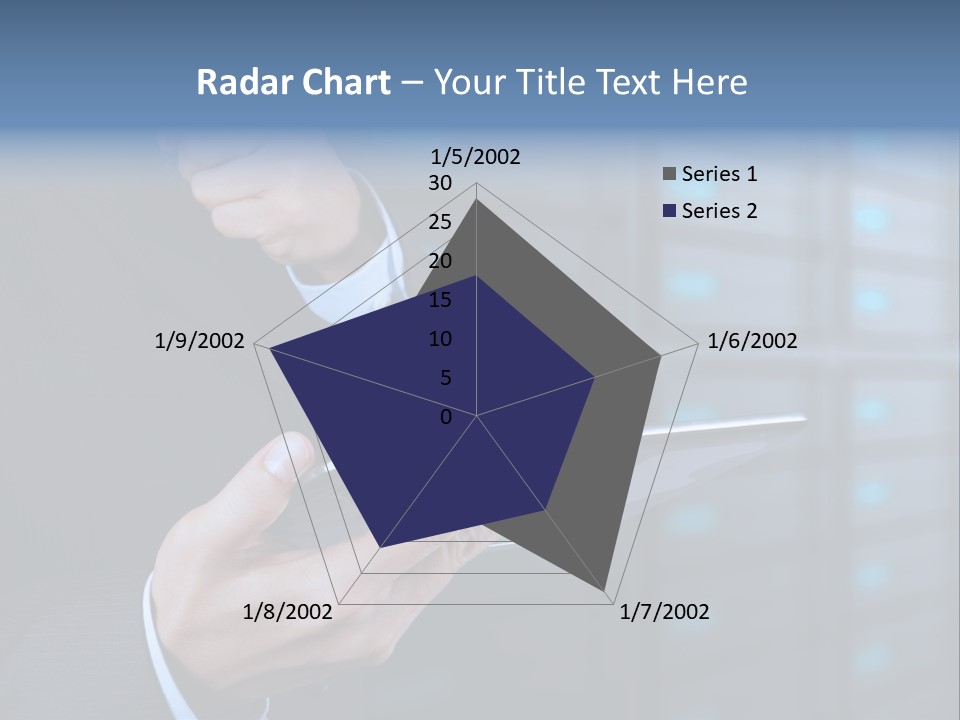 Radar Chart – Your Title Text Here

1/5/2002

30
25
20
15
10
5
0

1/6/2002

1/7/2002

1/8/2002

1/9/2002

Series 1
Series 2